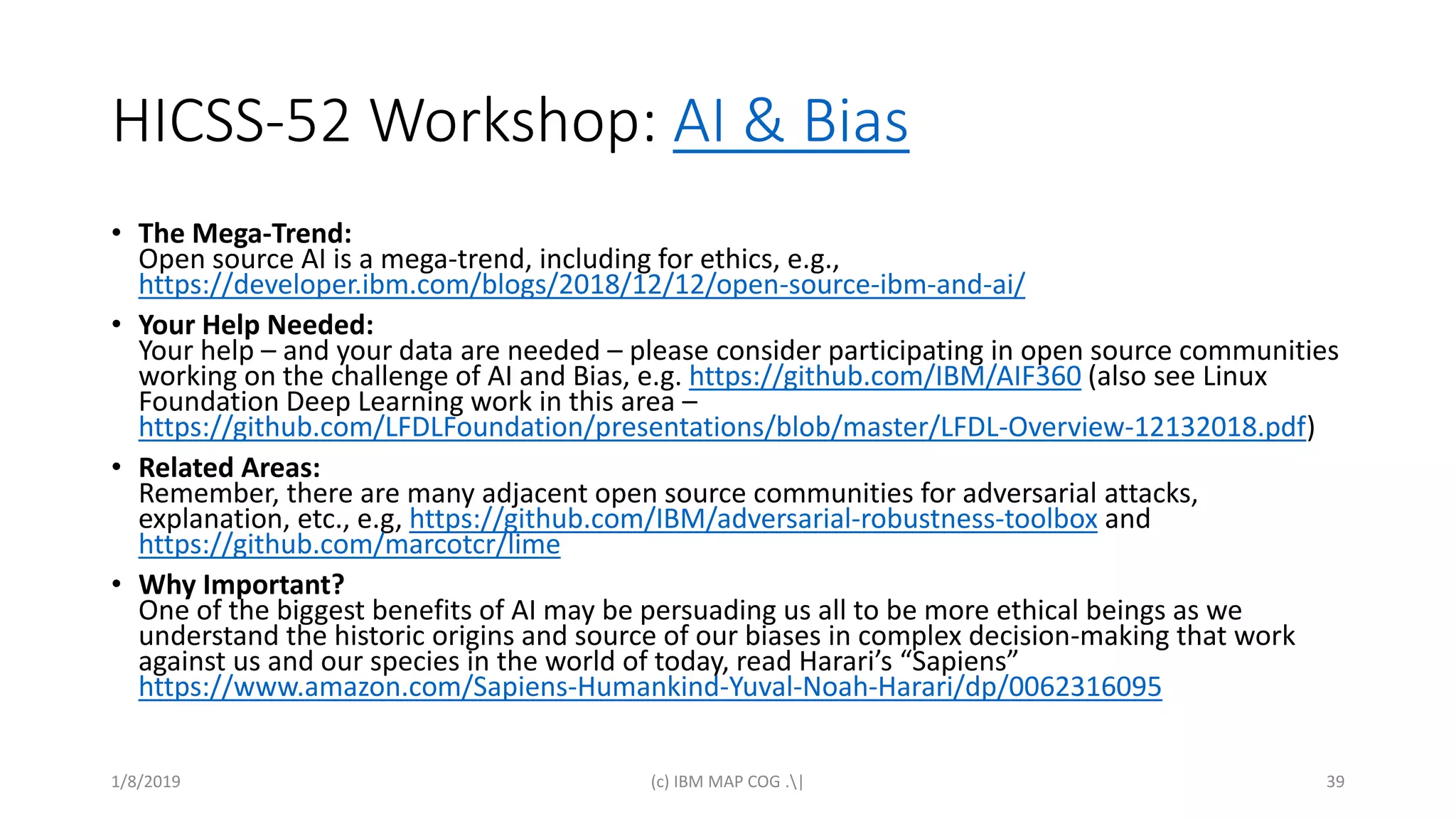 HICSS-52 Workshop: AI & Bias

• **The Mega-Trend:**
Open source AI is a mega-trend, including for ethics, e.g., https://developer.ibm.com/blogs/2018/12/12/open-source-ibm-and-ai/

• **Your Help Needed:**
Your help – and your data are needed – please consider participating in open source communities working on the challenge of AI and Bias, e.g. https://github.com/IBM/AIF360 (also see Linux Foundation Deep Learning work in this area – https://github.com/LFDLFoundation/presentations/blob/master/LFDL-Overview-12132018.pdf)

• **Related Areas:**
Remember, there are many adjacent open source communities for adversarial attacks, explanation, etc., e.g, https://github.com/IBM/adversarial-robustness-toolbox and https://github.com/marcotcr/lime

• **Why Important?**
One of the biggest benefits of AI may be persuading us all to be more ethical beings as we understand the historic origins and source of our biases in complex decision-making that work against us and our species in the world of today, read Harari's "Sapiens" https://www.amazon.com/Sapiens-Humankind-Yuval-Noah-Harari/dp/0062316095

1/8/2019 (c) IBM MAP COG .\| 39